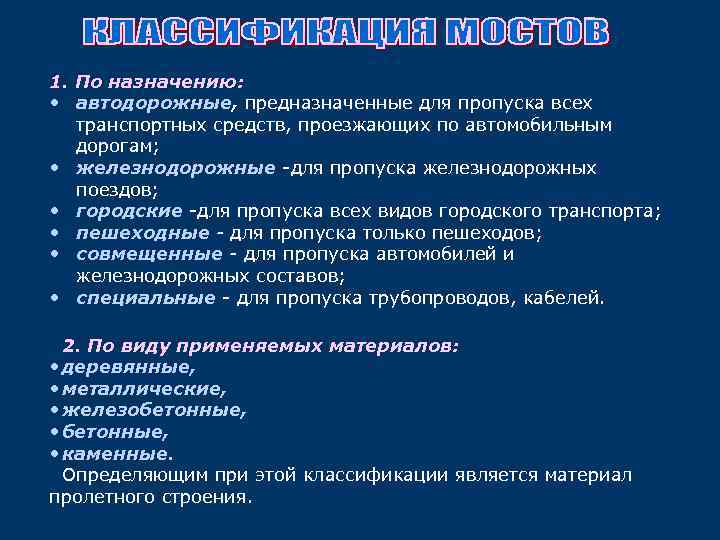 КЛАССИФИКАЦИЯ МОСТОВ

1. По назначению:
• автодорожные, предназначенные для пропуска всех транспортных средств, проезжающих по автомобильным дорогам;
• железнодорожные -для пропуска железнодорожных поездов;
• городские -для пропуска всех видов городского транспорта;
• пешеходные - для пропуска только пешеходов;
• совмещенные - для пропуска автомобилей и железнодорожных составов;
• специальные - для пропуска трубопроводов, кабелей.

2. По виду применяемых материалов:
•деревянные,
•металлические,
•железобетонные,
•бетонные,
•каменные.
Определяющим при этой классификации является материал пролетного строения.